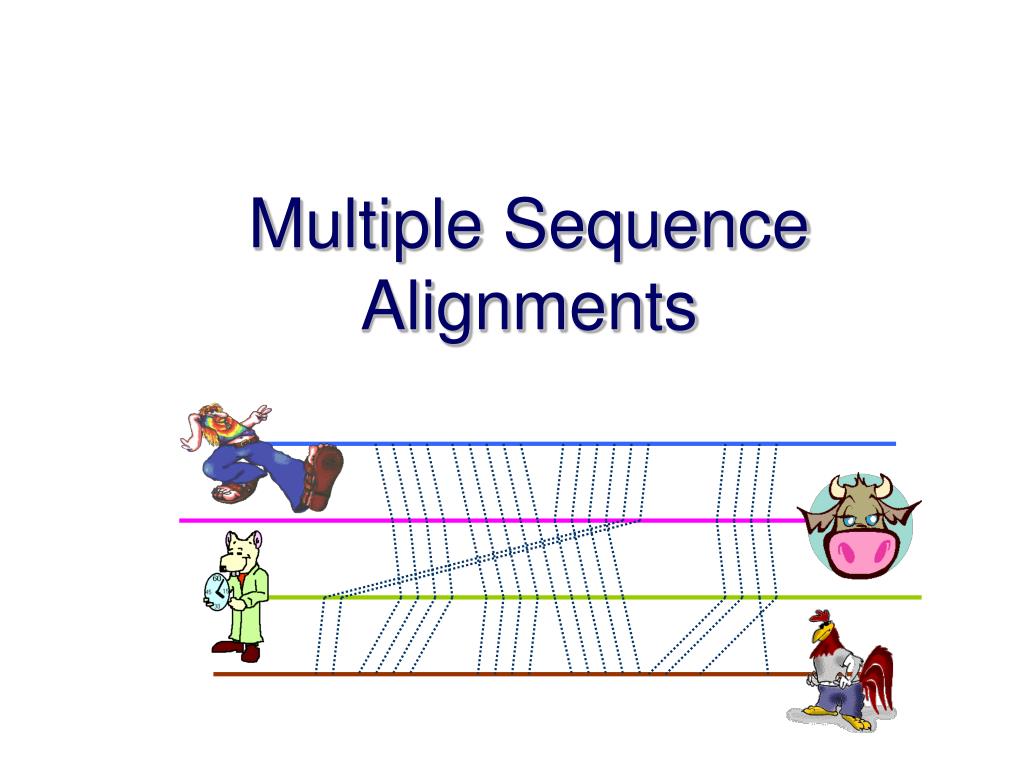 Multiple Sequence Alignments